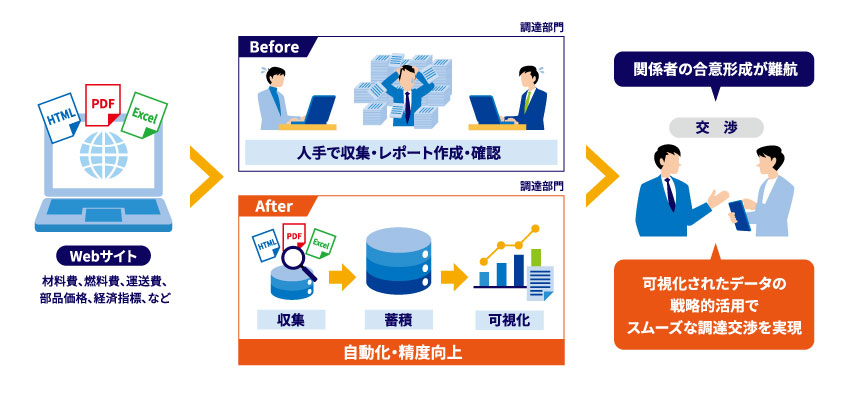 HTML
PDF
Excel

Webサイト

材料費、燃料費、運送費、部品価格、経済指標、など

調達部門

Before

人手で収集・レポート作成・確認

調達部門

After

HTML
PDF
Excel

収集

蓄積

可視化

自動化・精度向上

関係者の合意形成が難航

交渉

可視化されたデータの戦略的活用でスムーズな調達交渉を実現